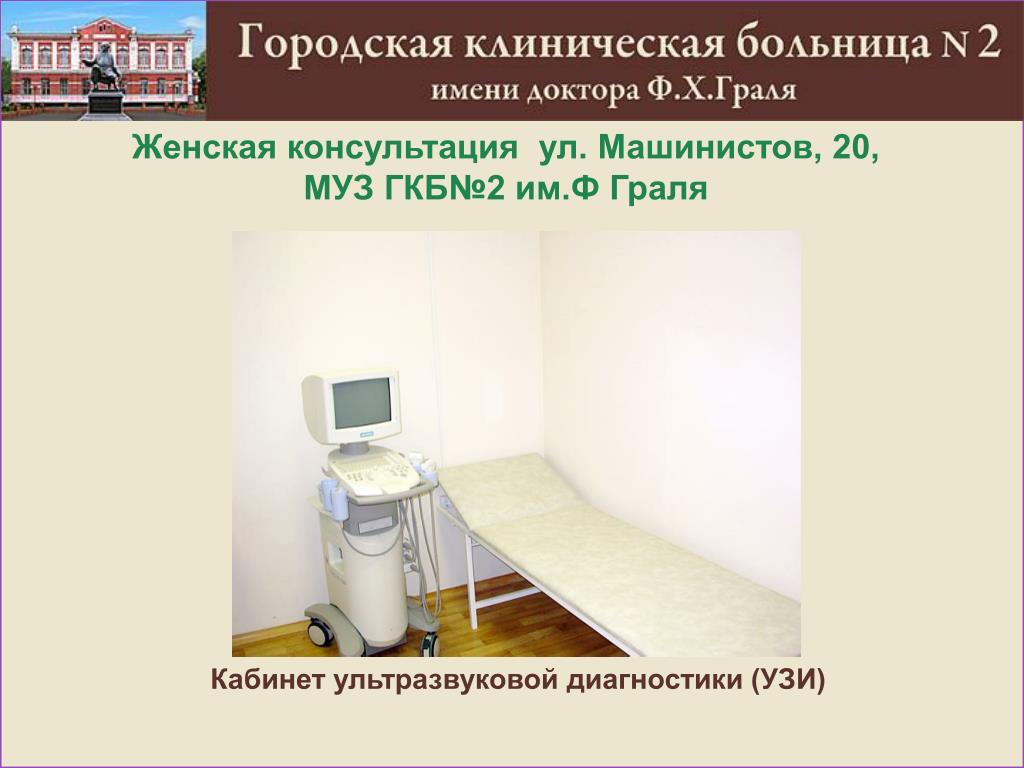 Городская клиническая больница N 2
имени доктора Ф.Х.Граля

Женская консультация ул. Машинистов, 20,
МУЗ ГКБ№2 им.Ф Граля

Кабинет ультразвуковой диагностики (УЗИ)